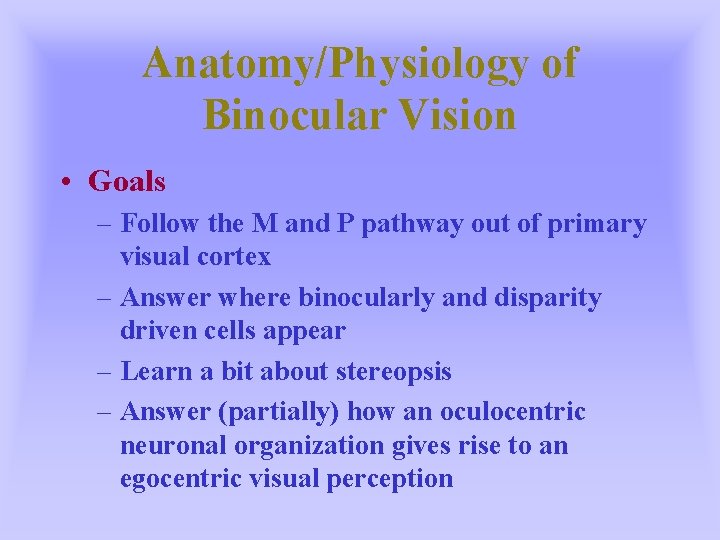 Anatomy/Physiology of Binocular Vision

• Goals
– Follow the M and P pathway out of primary visual cortex
– Answer where binocularly and disparity driven cells appear
– Learn a bit about stereopsis
– Answer (partially) how an oculocentric neuronal organization gives rise to an egocentric visual perception